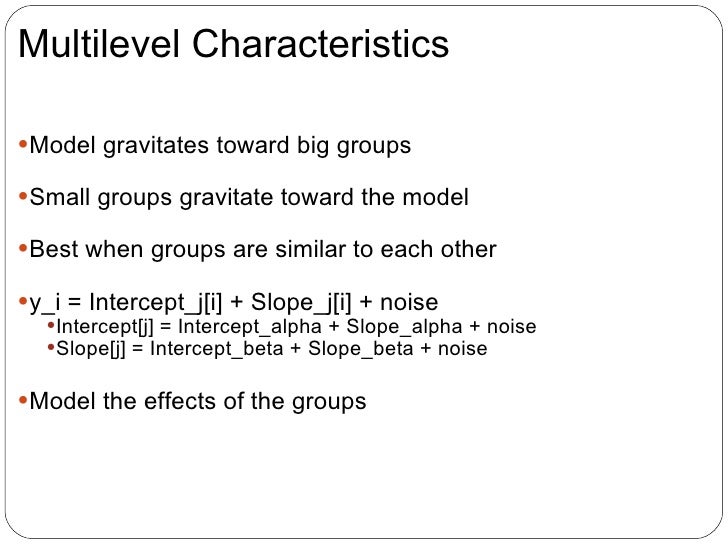 Multilevel Characteristics

•Model gravitates toward big groups

•Small groups gravitate toward the model

•Best when groups are similar to each other

•y_i = Intercept_j[i] + Slope_j[i] + noise
•Intercept[j] = Intercept_alpha + Slope_alpha + noise
•Slope[j] = Intercept_beta + Slope_beta + noise

•Model the effects of the groups